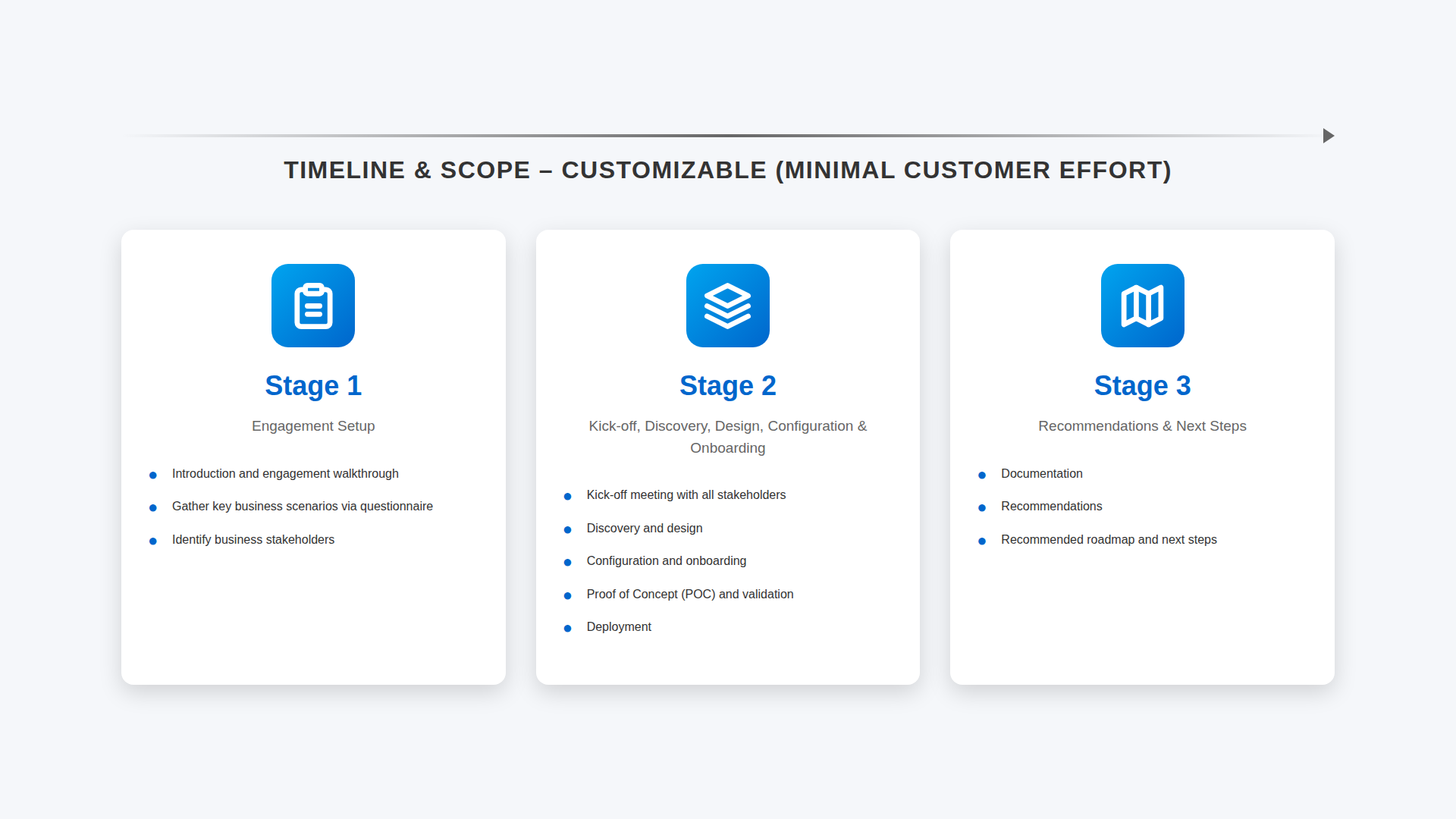 TIMELINE & SCOPE – CUSTOMIZABLE (MINIMAL CUSTOMER EFFORT)

Stage 1

Engagement Setup

- Introduction and engagement walkthrough
- Gather key business scenarios via questionnaire
- Identify business stakeholders

Stage 2

Kick-off, Discovery, Design, Configuration & Onboarding

- Kick-off meeting with all stakeholders
- Discovery and design
- Configuration and onboarding
- Proof of Concept (POC) and validation
- Deployment

Stage 3

Recommendations & Next Steps

- Documentation
- Recommendations
- Recommended roadmap and next steps